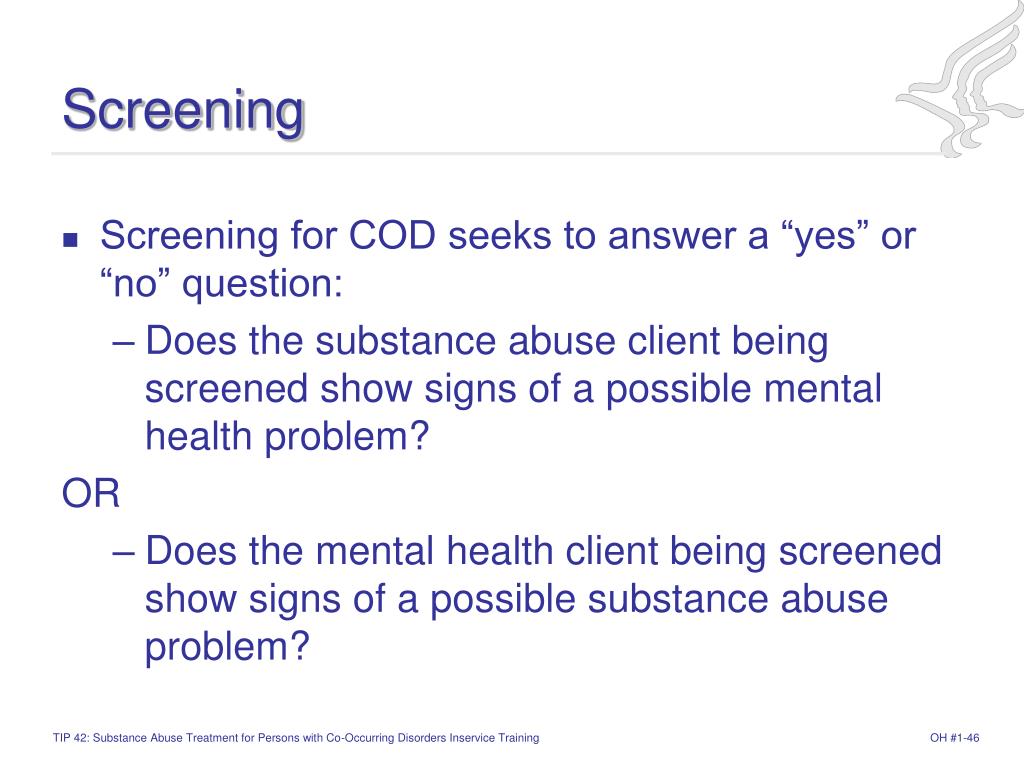 Screening

■ Screening for COD seeks to answer a “yes” or “no” question:

– Does the substance abuse client being screened show signs of a possible mental health problem?

OR

– Does the mental health client being screened show signs of a possible substance abuse problem?

TIP 42: Substance Abuse Treatment for Persons with Co-Occurring Disorders Inservice Training

OH #1-46